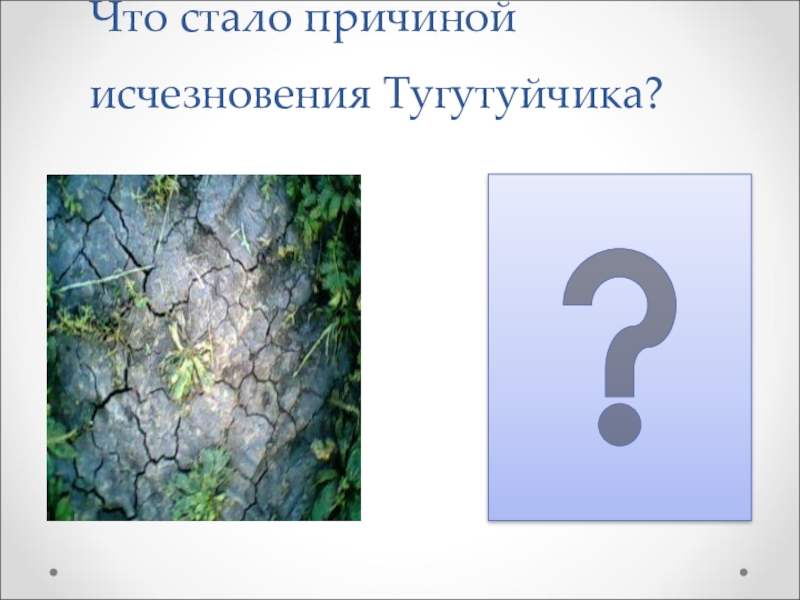 Что стало причиной исчезновения Тугутуйчика?

?